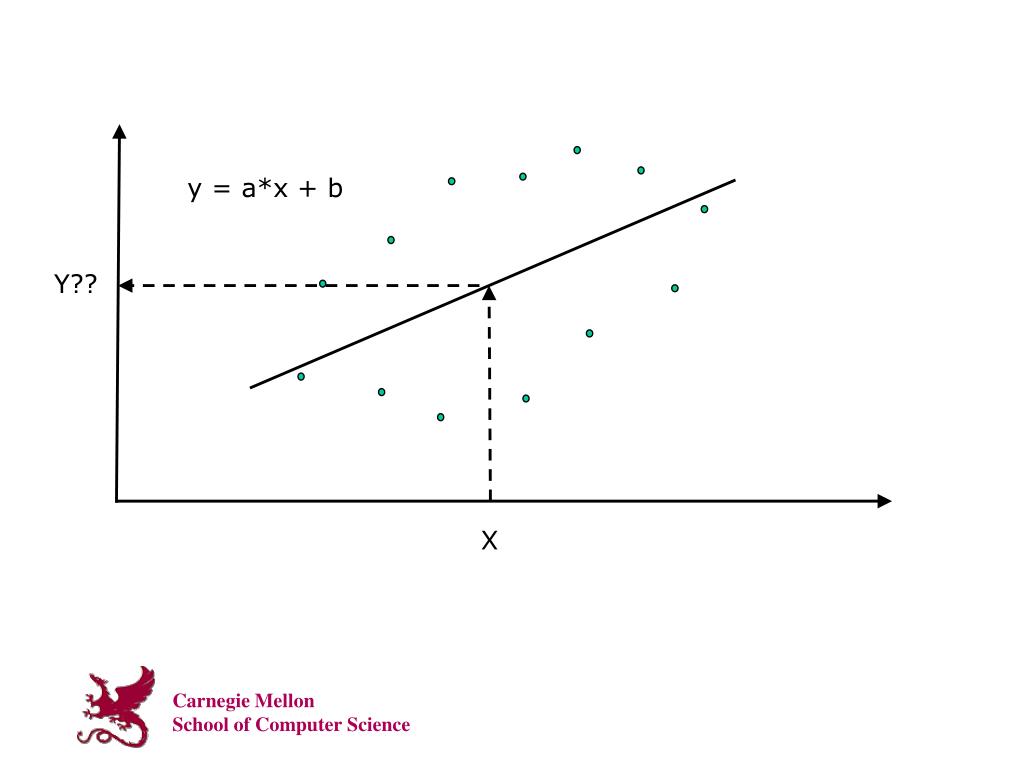 y = a*x + b

Y??

X

Carnegie Mellon
School of Computer Science